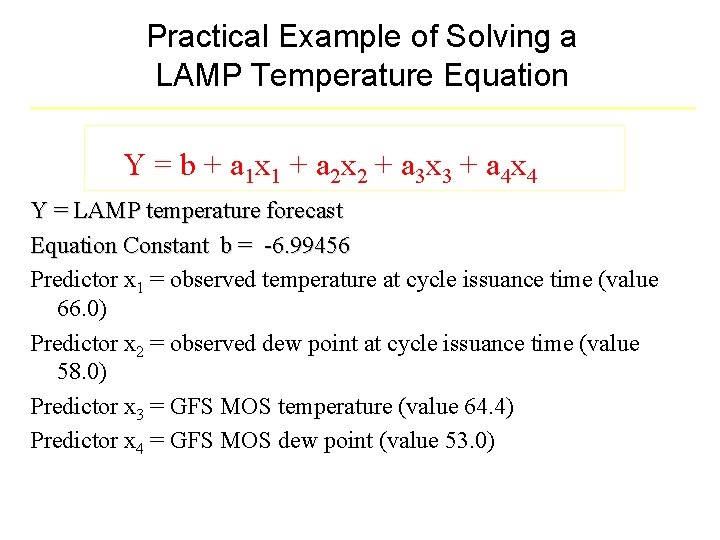 Practical Example of Solving a LAMP Temperature Equation

$Y = b + a_1x_1 + a_2x_2 + a_3x_3 + a_4x_4$

Y = LAMP temperature forecast

Equation Constant b = -6.99456

Predictor $x_1$ = observed temperature at cycle issuance time (value 66.0)

Predictor $x_2$ = observed dew point at cycle issuance time (value 58.0)

Predictor $x_3$ = GFS MOS temperature (value 64.4)

Predictor $x_4$ = GFS MOS dew point (value 53.0)